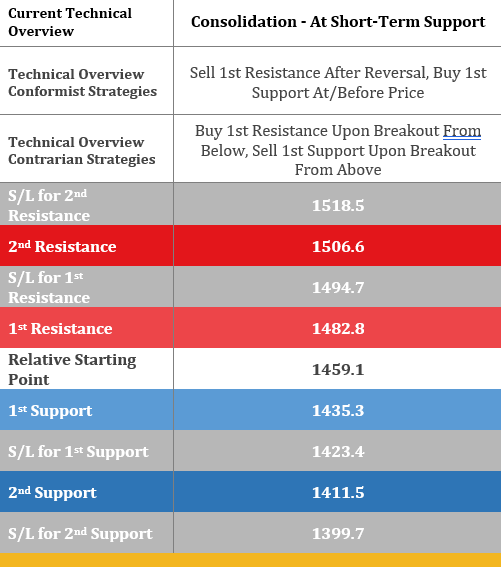 | Current Technical Overview | Consolidation - At Short-Term Support |
|---|---|
| Technical Overview Conformist Strategies | Sell 1st Resistance After Reversal, Buy 1st Support At/Before Price |
| Technical Overview Contrarian Strategies | Buy 1st Resistance Upon Breakout From Below, Sell 1st Support Upon Breakout From Above |
| S/L for 2$^{nd}$ Resistance | 1518.5 |
| 2$^{nd}$ Resistance | 1506.6 |
| S/L for 1$^{st}$ Resistance | 1494.7 |
| 1$^{st}$ Resistance | 1482.8 |
| Relative Starting Point | 1459.1 |
| 1$^{st}$ Support | 1435.3 |
| S/L for 1$^{st}$ Support | 1423.4 |
| 2$^{nd}$ Support | 1411.5 |
| S/L for 2$^{nd}$ Support | 1399.7 |